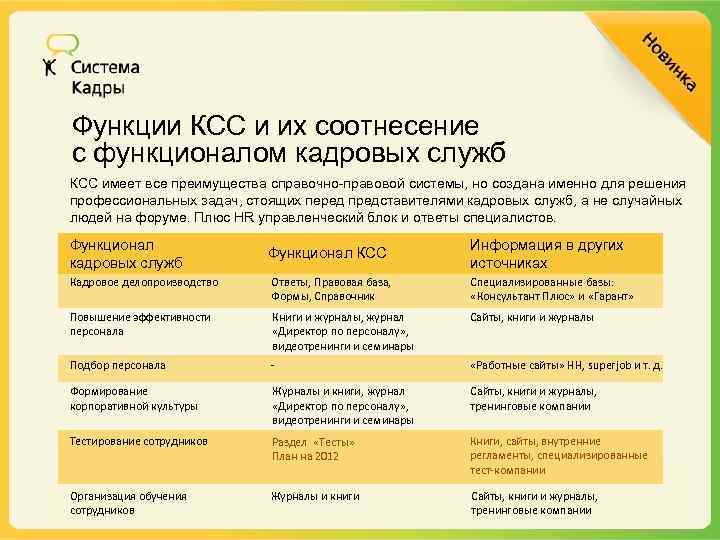 Система Кадры

Новинка

Функции КСС и их соотнесение с функционалом кадровых служб

КСС имеет все преимущества справочно-правовой системы, но создана именно для решения профессиональных задач, стоящих перед представителями кадровых служб, а не случайных людей на форуме. Плюс HR управленческий блок и ответы специалистов.

| Функционал кадровых служб | Функционал КСС | Информация в других источниках |
|---|---|---|
| Кадровое делопроизводство | Ответы, Правовая база, Формы, Справочник | Специализированные базы: «Консультант Плюс» и «Гарант» |
| Повышение эффективности персонала | Книги и журналы, журнал «Директор по персоналу», видеотренинги и семинары | Сайты, книги и журналы |
| Подбор персонала | - | «Работные сайты» HH, superjob и т. д. |
| Формирование корпоративной культуры | Журналы и книги, журнал «Директор по персоналу», видеотренинги и семинары | Сайты, книги и журналы, тренинговые компании |
| Тестирование сотрудников | Раздел «Тесты» План на 2012 | Книги, сайты, внутренние регламенты, специализированные тест-компании |
| Организация обучения сотрудников | Журналы и книги | Сайты, книги и журналы, тренинговые компании |